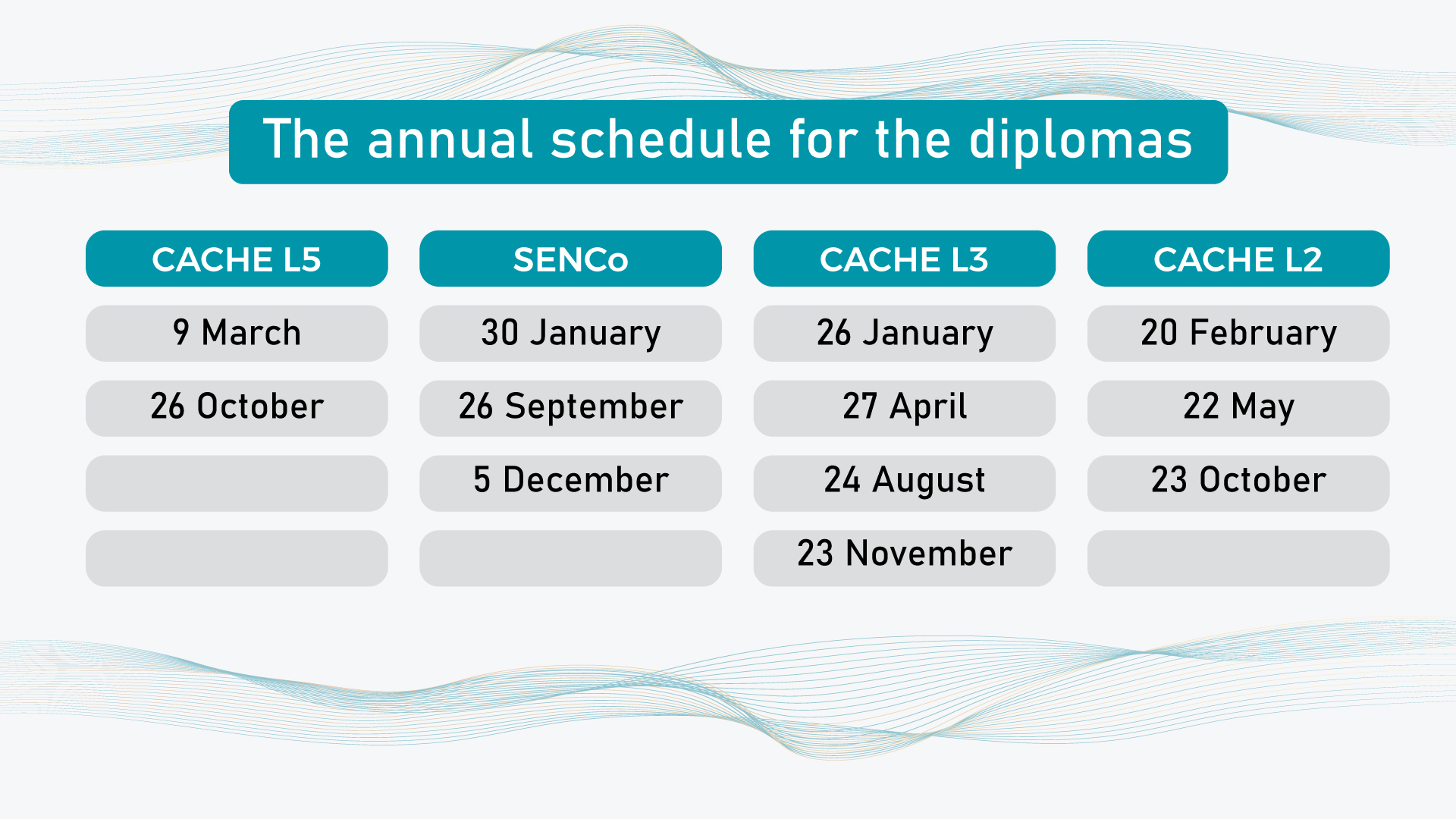 The annual schedule for the diplomas

| CACHE L5 | SENCo | CACHE L3 | CACHE L2 |
|---|---|---|---|
| 9 March | 30 January | 26 January | 20 February |
| 26 October | 26 September | 27 April | 22 May |
| | 5 December | 24 August | 23 October |
| | | 23 November | |